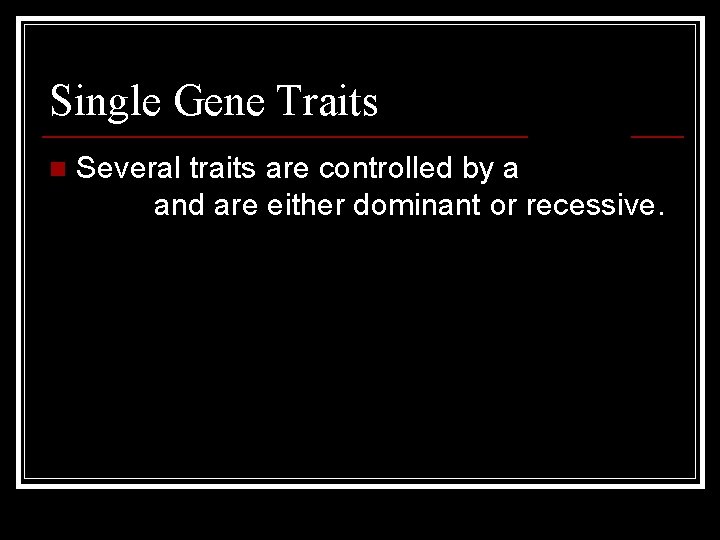 Single Gene Traits

Several traits are controlled by a and are either dominant or recessive.